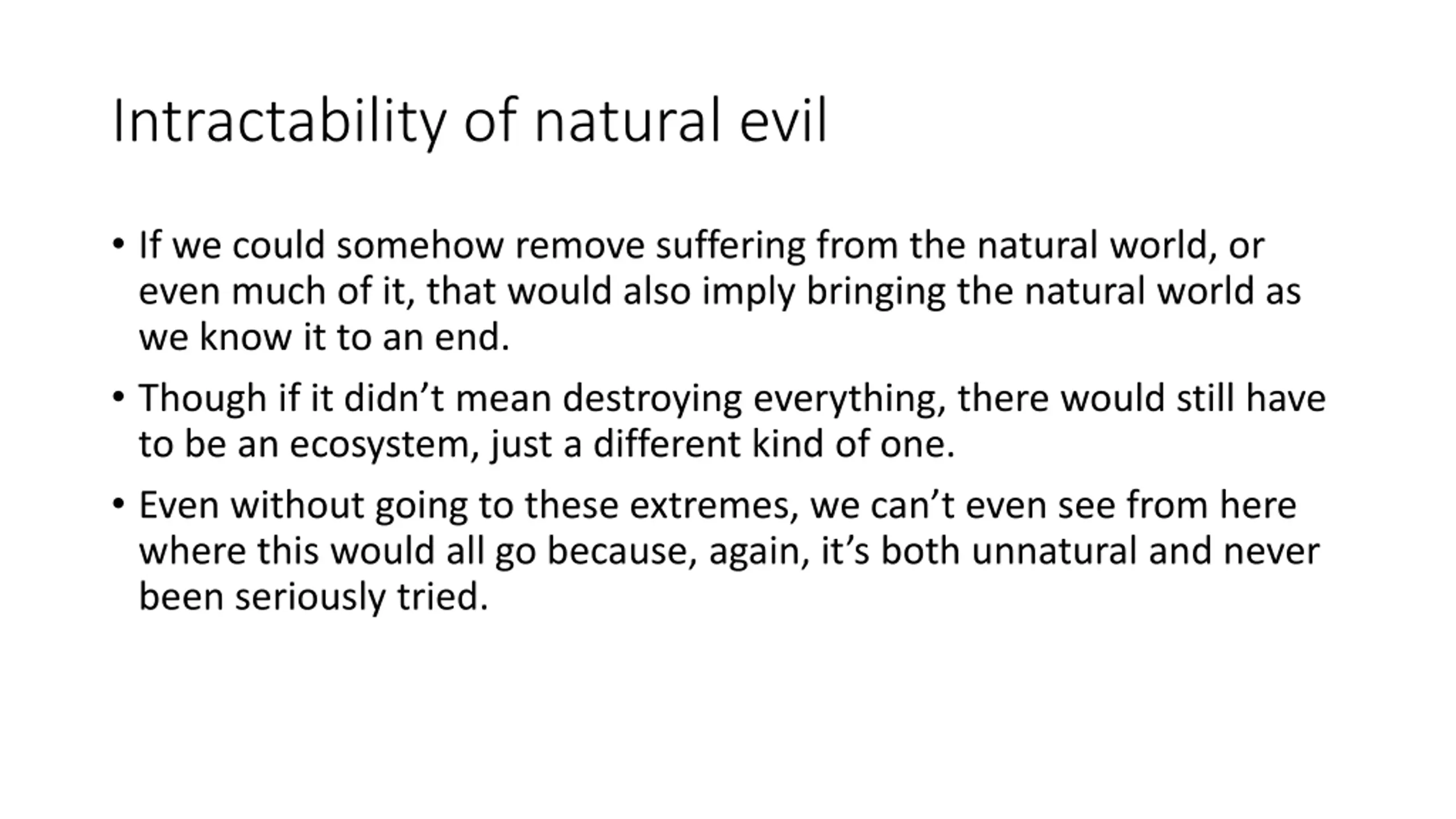 Intractability of natural evil

• If we could somehow remove suffering from the natural world, or even much of it, that would also imply bringing the natural world as we know it to an end.

• Though if it didn’t mean destroying everything, there would still have to be an ecosystem, just a different kind of one.

• Even without going to these extremes, we can’t even see from here where this would all go because, again, it’s both unnatural and never been seriously tried.